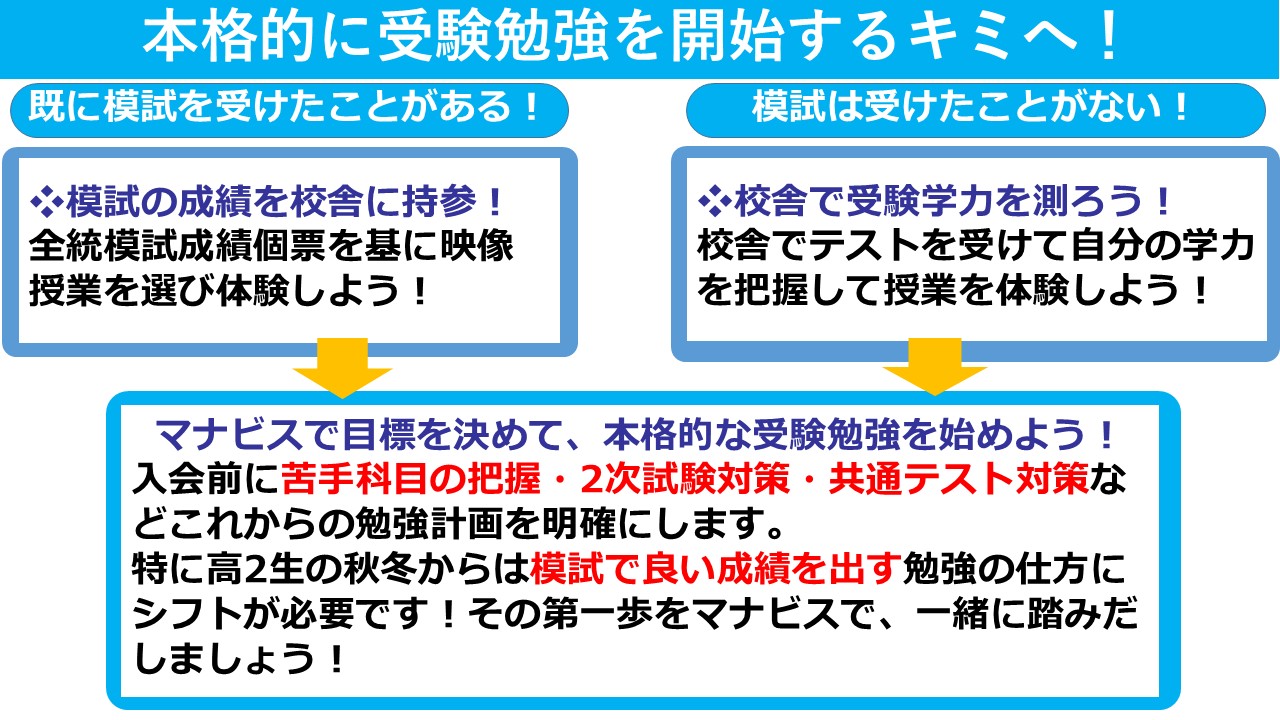 本格的に受験勉強を開始するキミへ！

既に模試を受けたことがある！

❖模試の成績を校舎に持参！
全統模試成績個票を基に映像授業を選び体験しよう！

模試は受けたことがない！

❖校舎で受験学力を測ろう！
校舎でテストを受けて自分の学力を把握して授業を体験しよう！

マナビスで目標を決めて、本格的な受験勉強を始めよう！
入会前に苦手科目の把握・2次試験対策・共通テスト対策などこれからの勉強計画を明確にします。
特に高2生の秋冬からは模試で良い成績を出す勉強の仕方にシフトが必要です！その第一歩をマナビスで、一緒に踏みだしましょう！